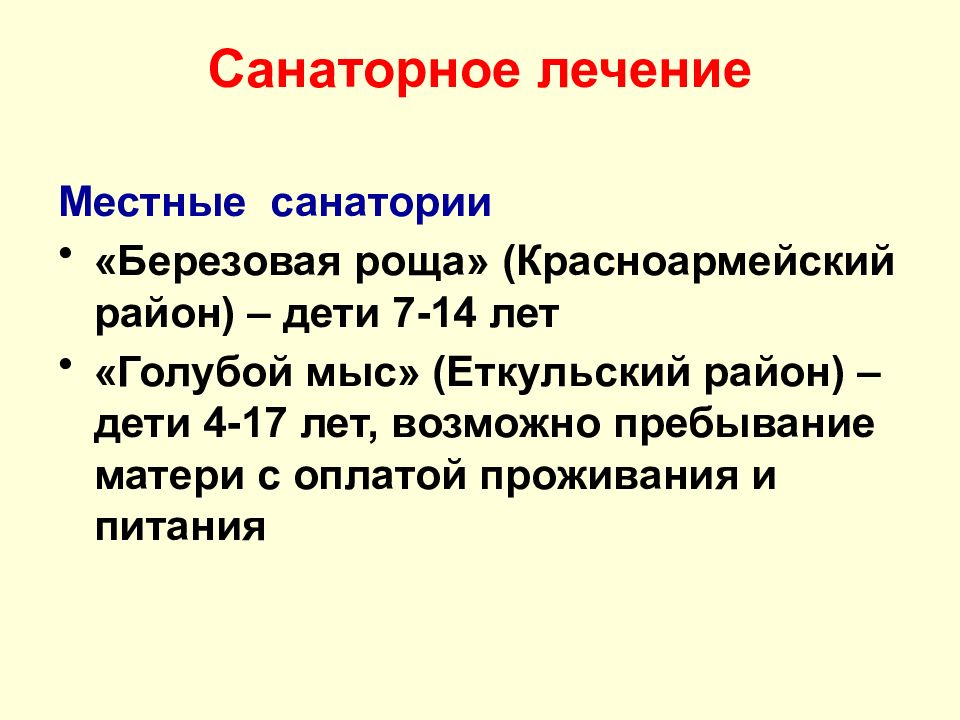 Санаторное лечение

Местные санатории

• «Березовая роща» (Красноармейский район) – дети 7-14 лет
• «Голубой мыс» (Еткульский район) – дети 4-17 лет, возможно пребывание матери с оплатой проживания и питания